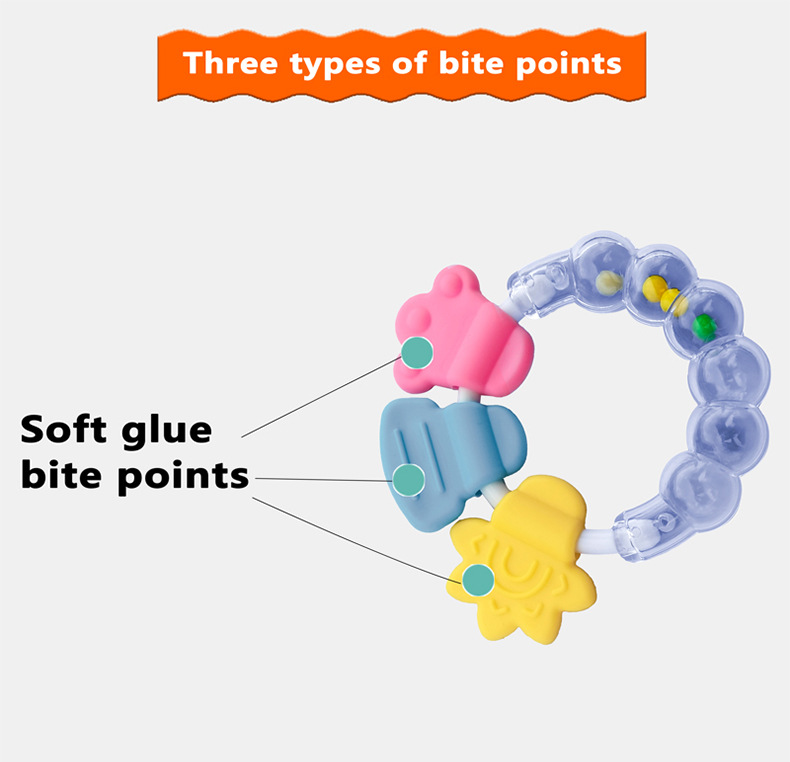 Three types of bite points

Soft glue bite points